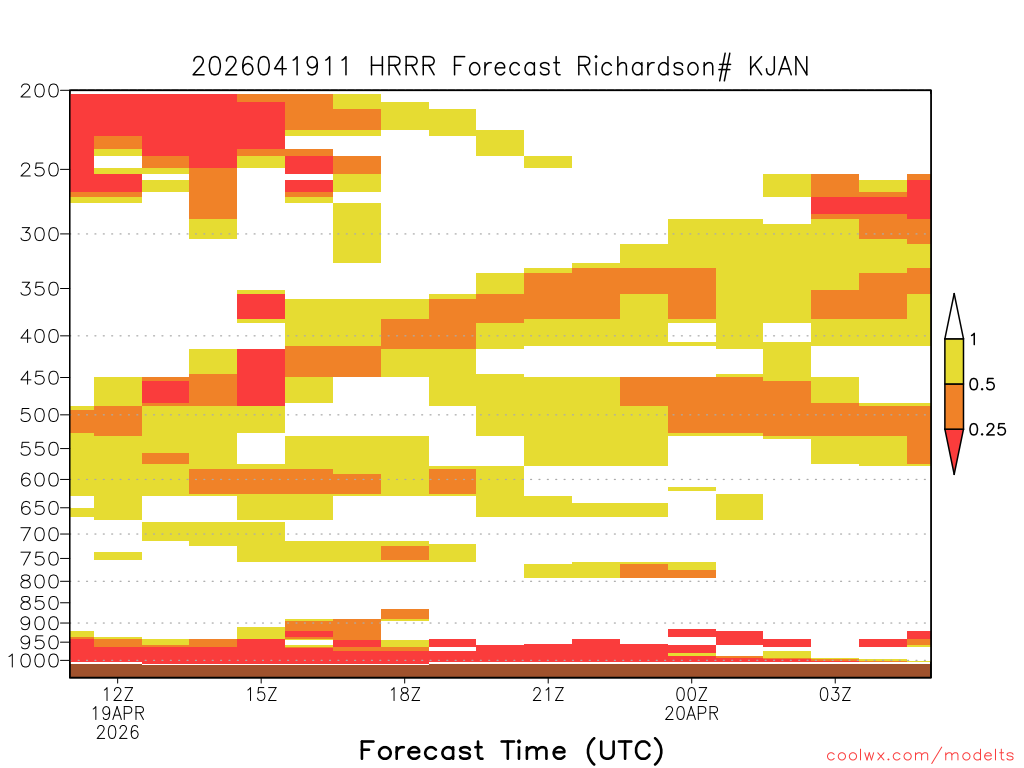 2026041911 HRRR Forecast Richardson# KJAN

200
250
300
350
400
450
500
550
600
650
700
750
800
850
900
950
1000

1
0.5
0.25

12Z
19APR
2026
15Z
18Z
21Z
00Z
20APR
03Z

Forecast Time (UTC)

coolwx.com/modelts